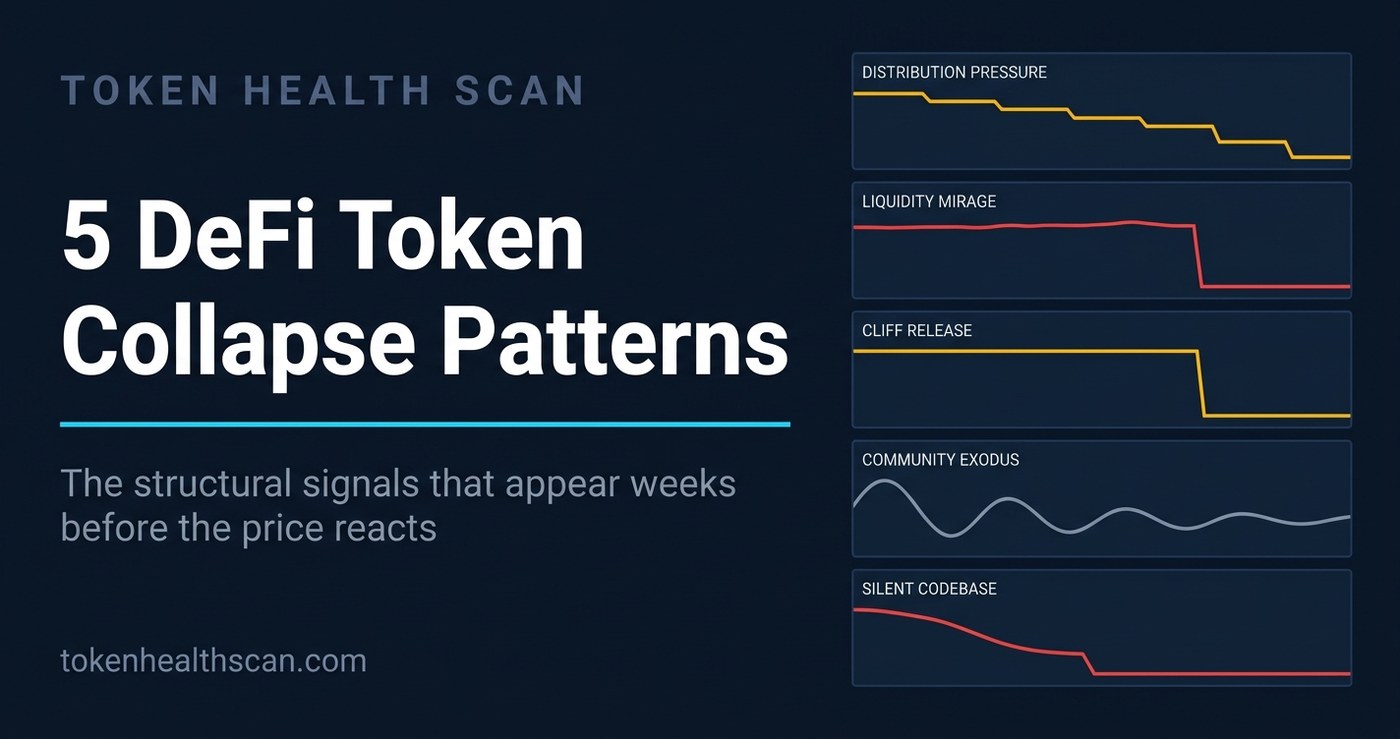 TOKEN HEALTH SCAN

5 DeFi Token Collapse Patterns

The structural signals that appear weeks before the price reacts

tokenhealthscan.com

DISTRIBUTION PRESSURE

LIQUIDITY MIRAGE

CLIFF RELEASE

COMMUNITY EXODUS

SILENT CODEBASE